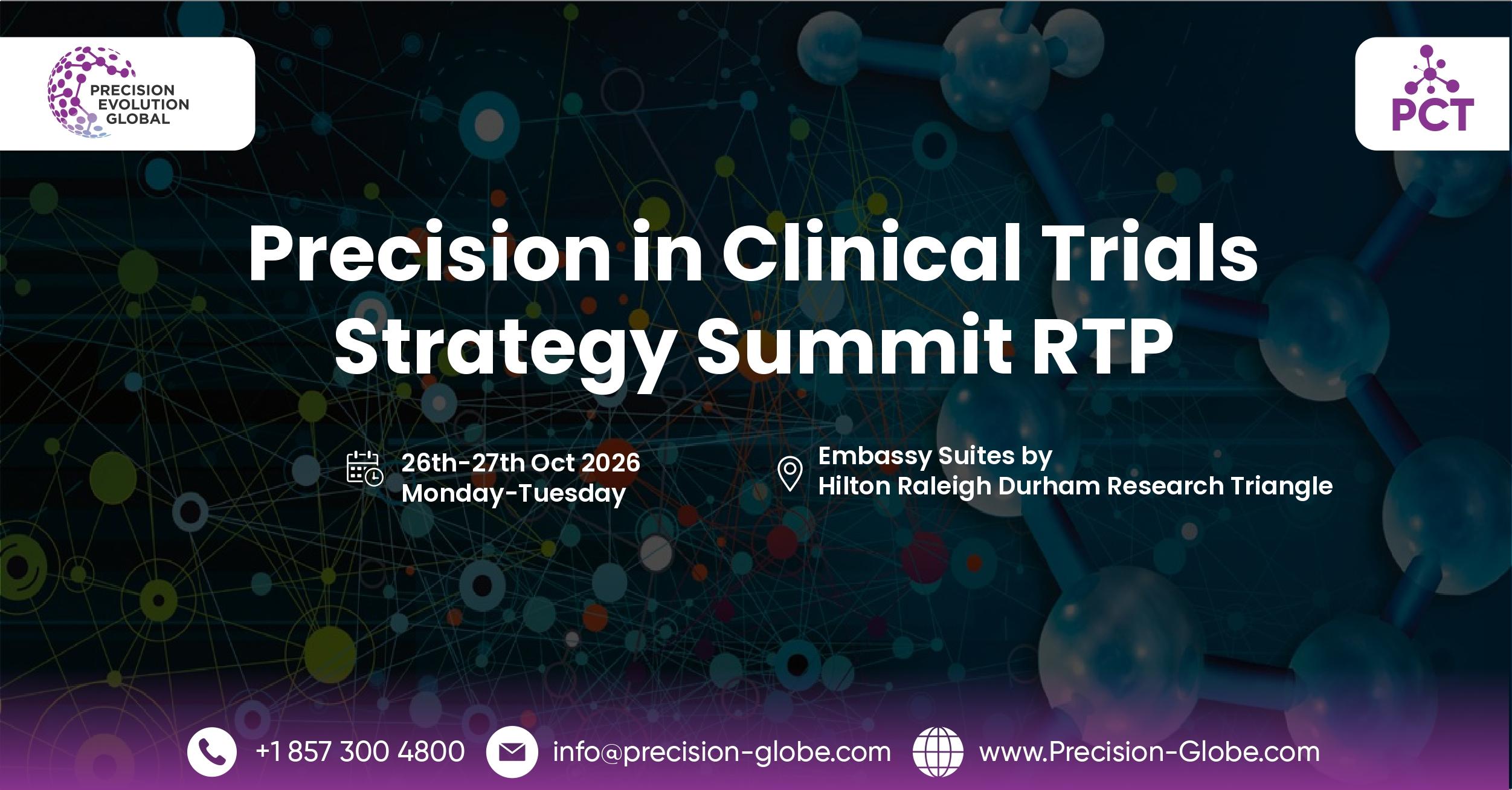 PRECISION EVOLUTION GLOBAL

PCT

Precision in Clinical Trials Strategy Summit RTP

26th-27th Oct 2026
Monday-Tuesday

Embassy Suites by
Hilton Raleigh Durham Research Triangle

+1 857 300 4800 info@precision-globe.com www.Precision-Globe.com